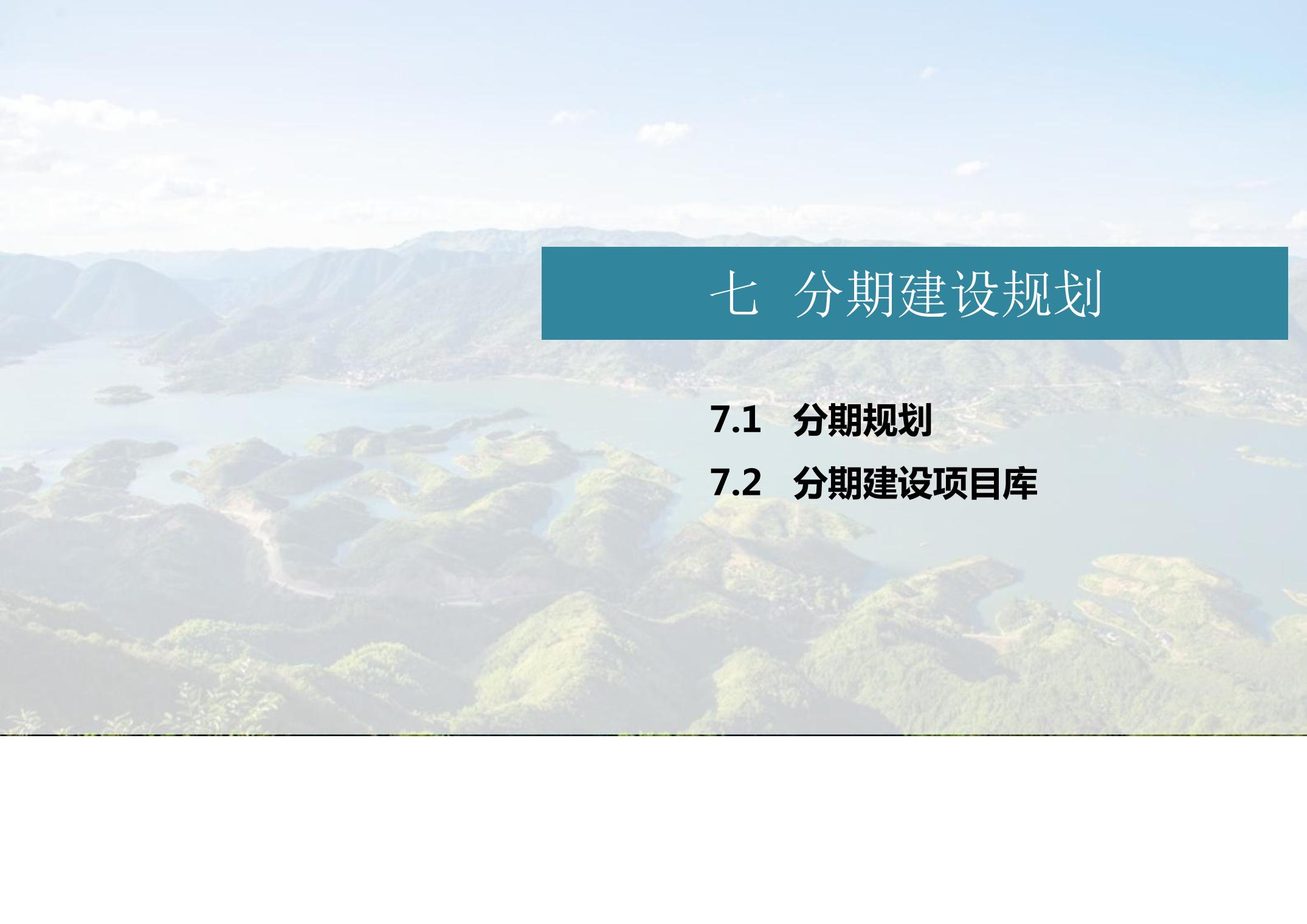 七 分期建设规划

7.1 分期规划

7.2 分期建设项目库